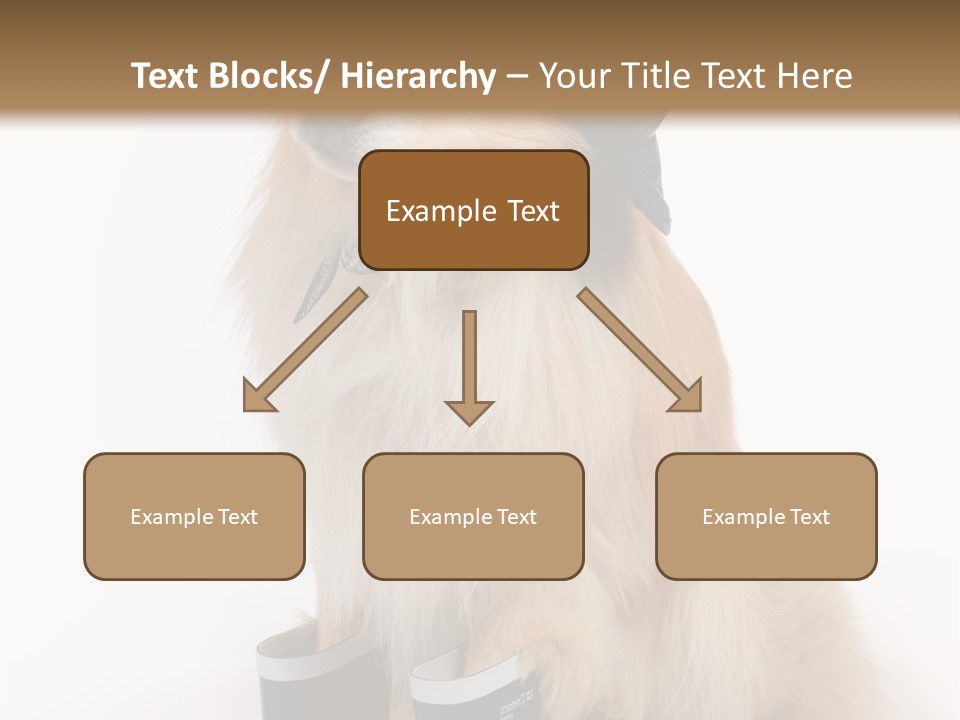 Text Blocks/ Hierarchy – Your Title Text Here

Example Text

Example Text

Example Text

Example Text